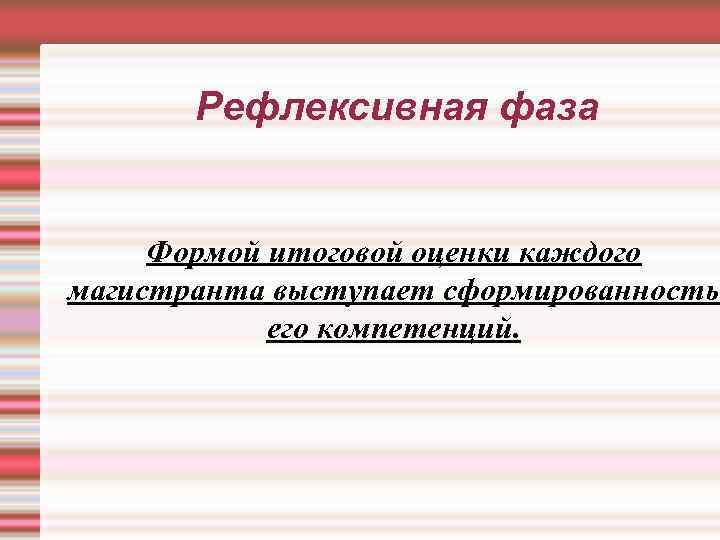 Рефлексивная фаза

Формой итоговой оценки каждого магистранта выступает сформированность его компетенций.